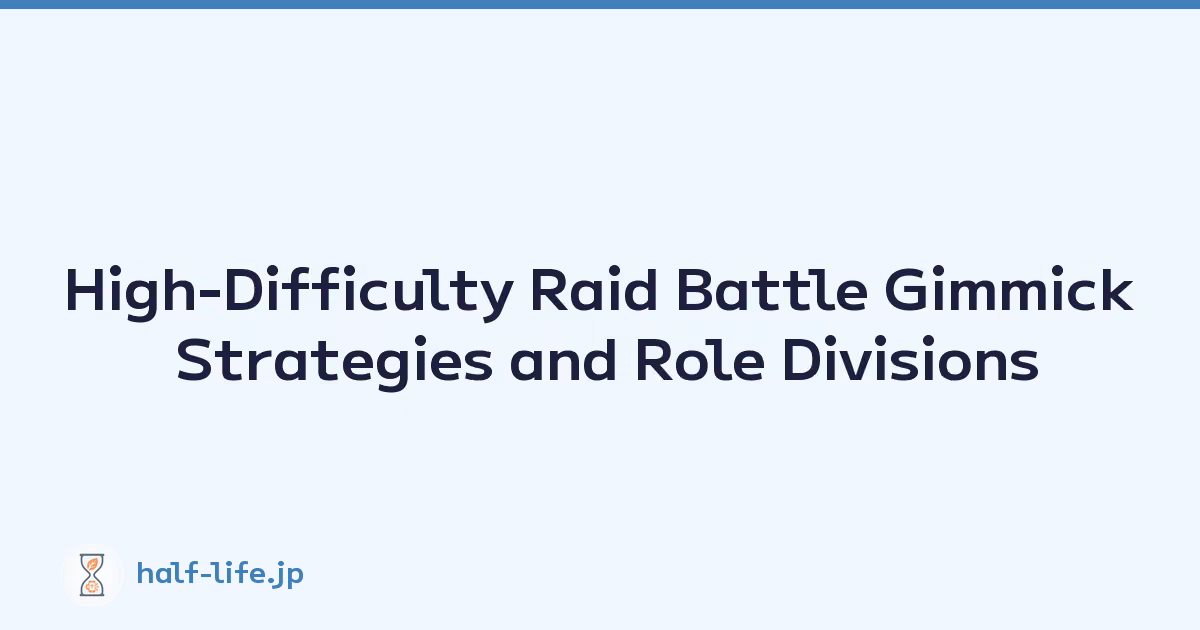 High-Difficulty Raid Battle Gimmick Strategies and Role Divisions

half-life.jp